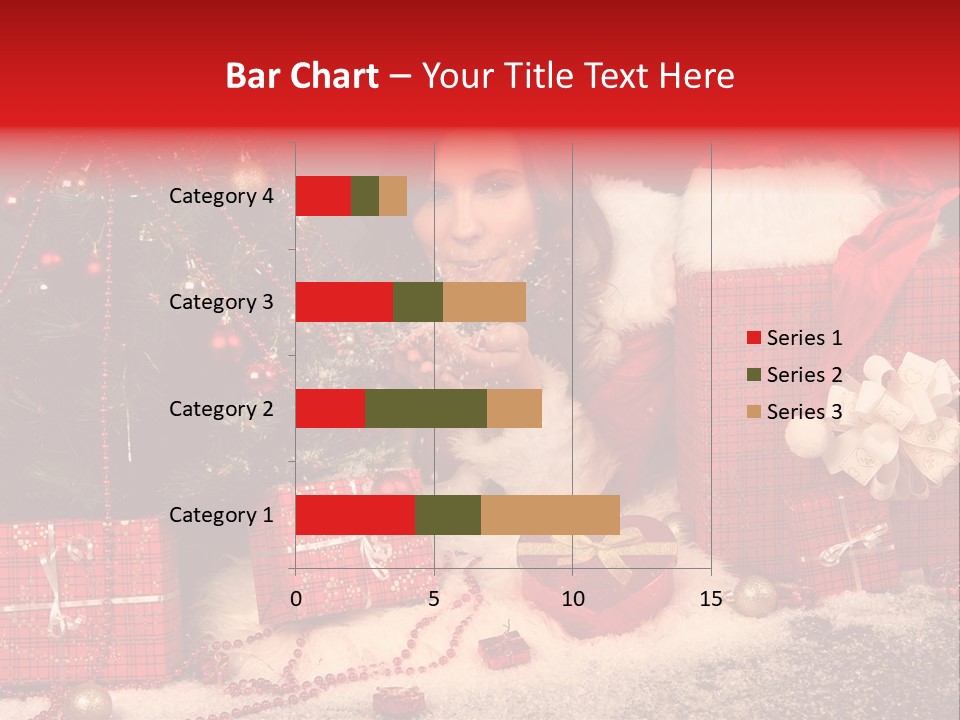 Bar Chart – Your Title Text Here

Category 4

Category 3

Category 2

Category 1

0 5 10 15

Series 1

Series 2

Series 3